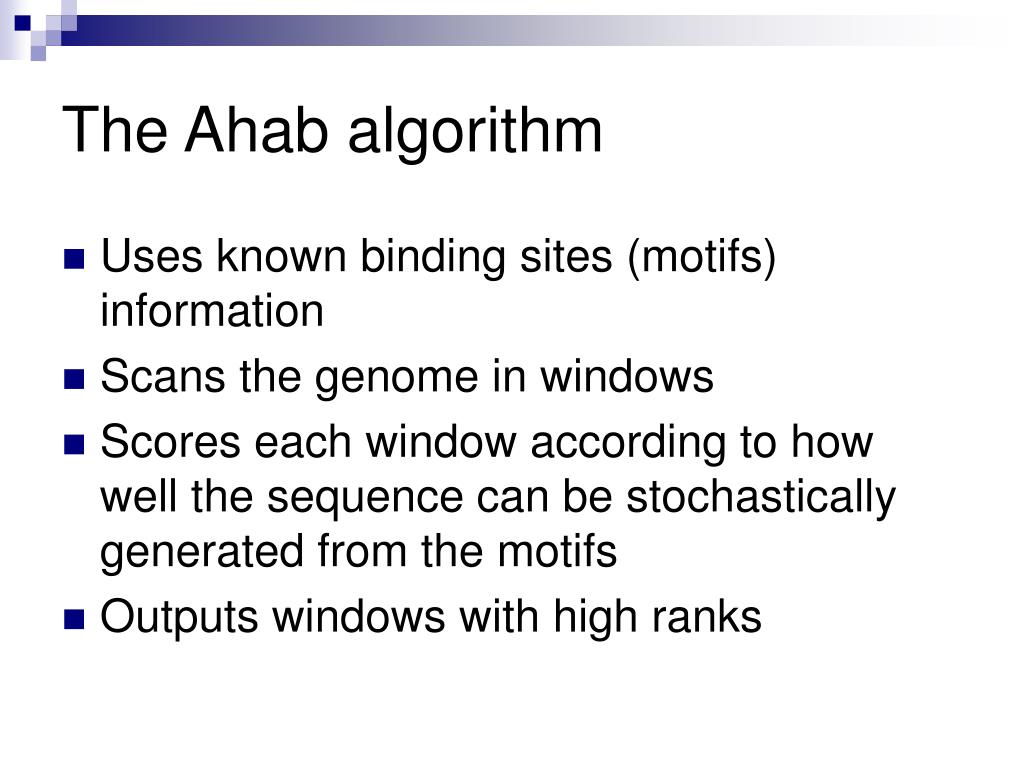 The Ahab algorithm

- Uses known binding sites (motifs) information
- Scans the genome in windows
- Scores each window according to how well the sequence can be stochastically generated from the motifs
- Outputs windows with high ranks